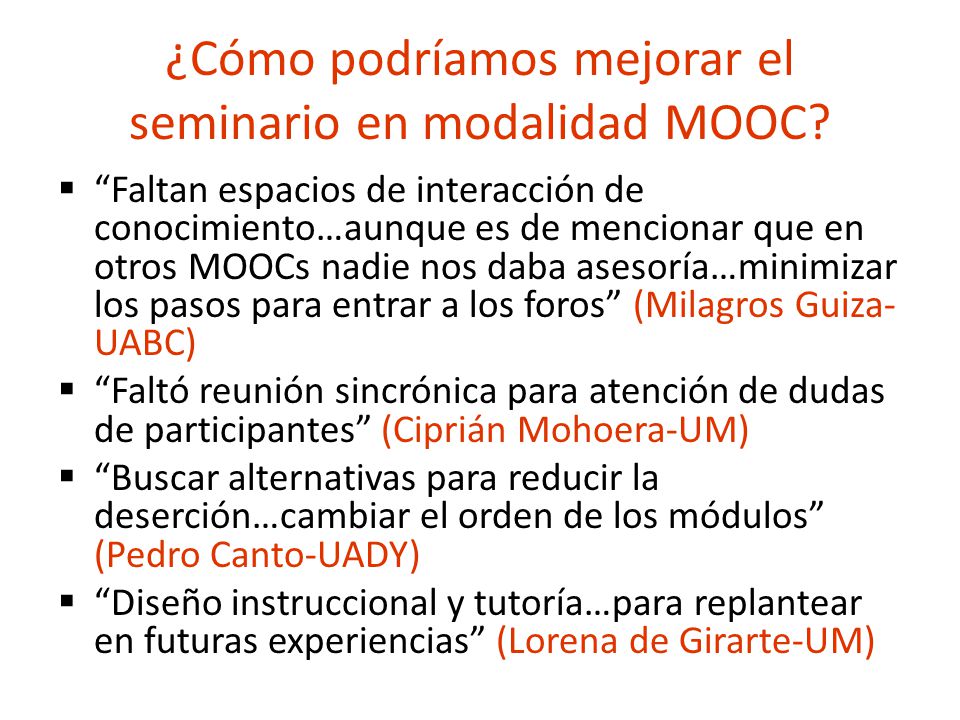 ¿Cómo podríamos mejorar el seminario en modalidad MOOC?

▪ “Faltan espacios de interacción de conocimiento…aunque es de mencionar que en otros MOOCs nadie nos daba asesoría…minimizar los pasos para entrar a los foros” (Milagros Guiza-UABC)

▪ “Faltó reunión sincrónica para atención de dudas de participantes” (Ciprián Mohoera-UM)

▪ “Buscar alternativas para reducir la deserción…cambiar el orden de los módulos” (Pedro Canto-UADY)

▪ “Diseño instruccional y tutoría…para replantear en futuras experiencias” (Lorena de Girarte-UM)